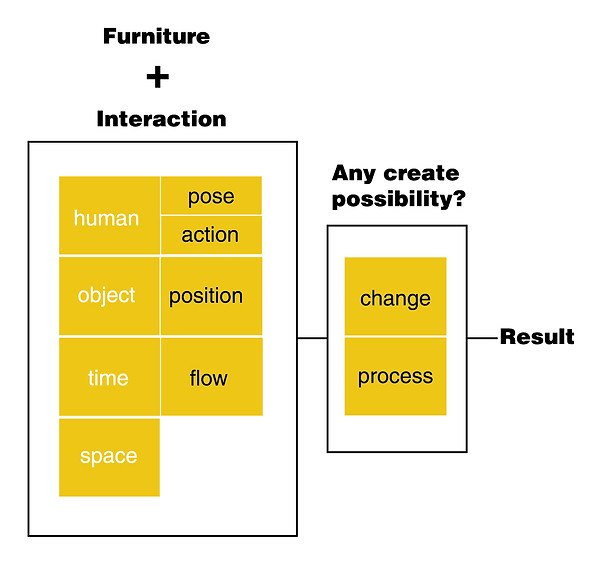 Furniture

+

Interaction

human
pose
action
object
position
time
flow
space

Any create possibility?

change
process

Result